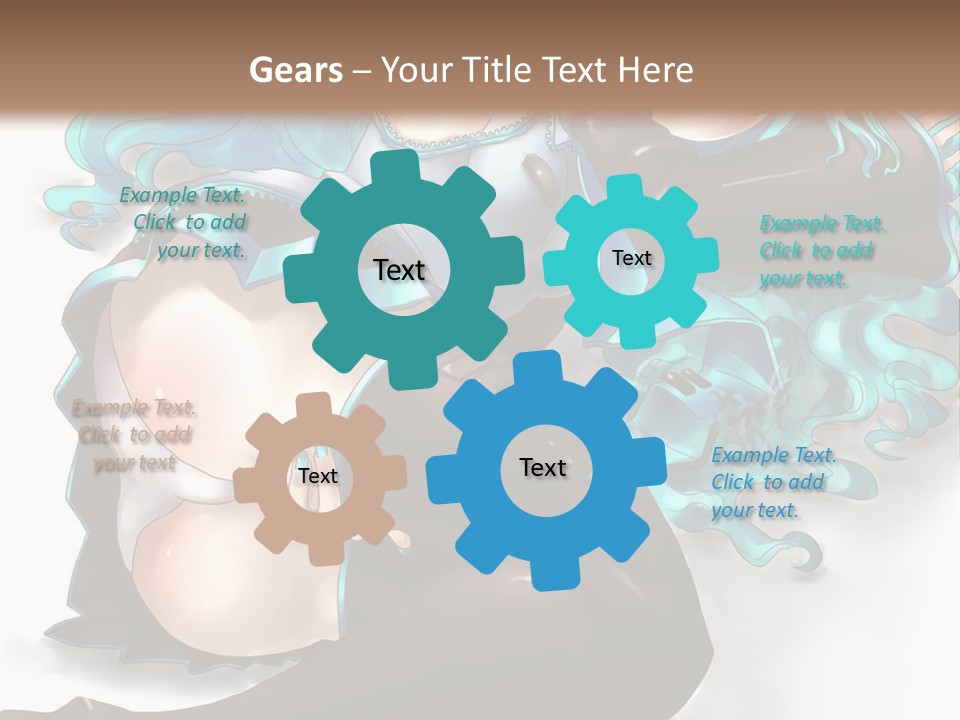 Gears – Your Title Text Here

Example Text. Click to add your text.

Text

Text

Example Text. Click to add your text.

Example Text. Click to add your text

Text

Text

Example Text. Click to add your text.